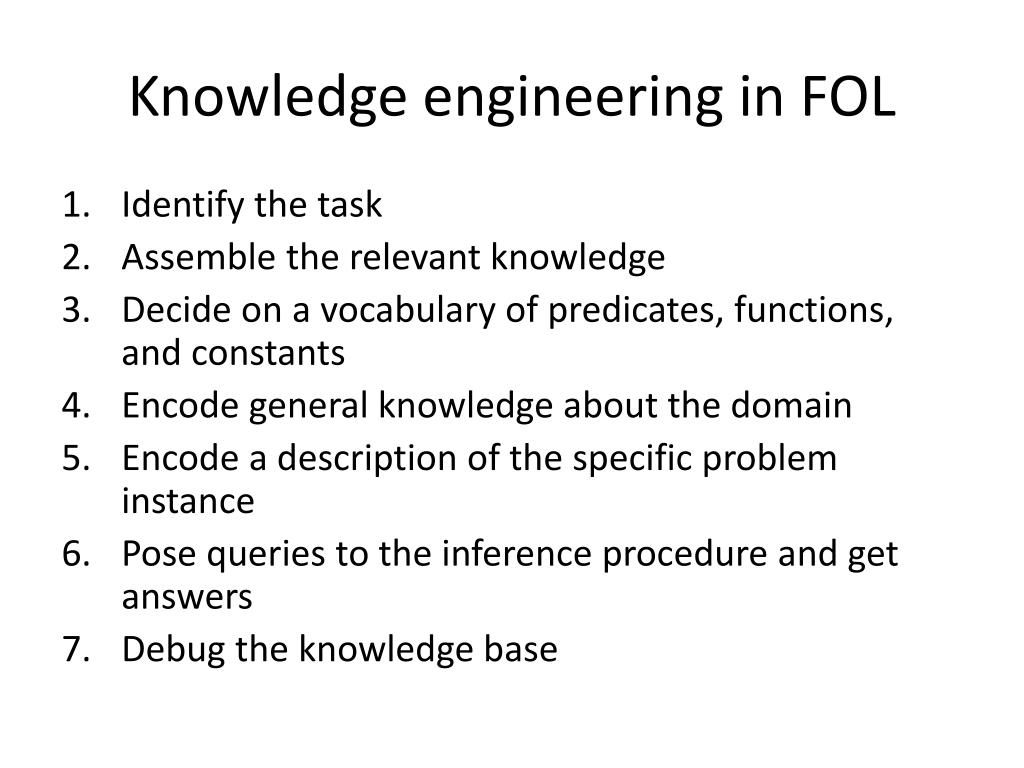 Knowledge engineering in FOL

1. Identify the task
2. Assemble the relevant knowledge
3. Decide on a vocabulary of predicates, functions, and constants
4. Encode general knowledge about the domain
5. Encode a description of the specific problem instance
6. Pose queries to the inference procedure and get answers
7. Debug the knowledge base